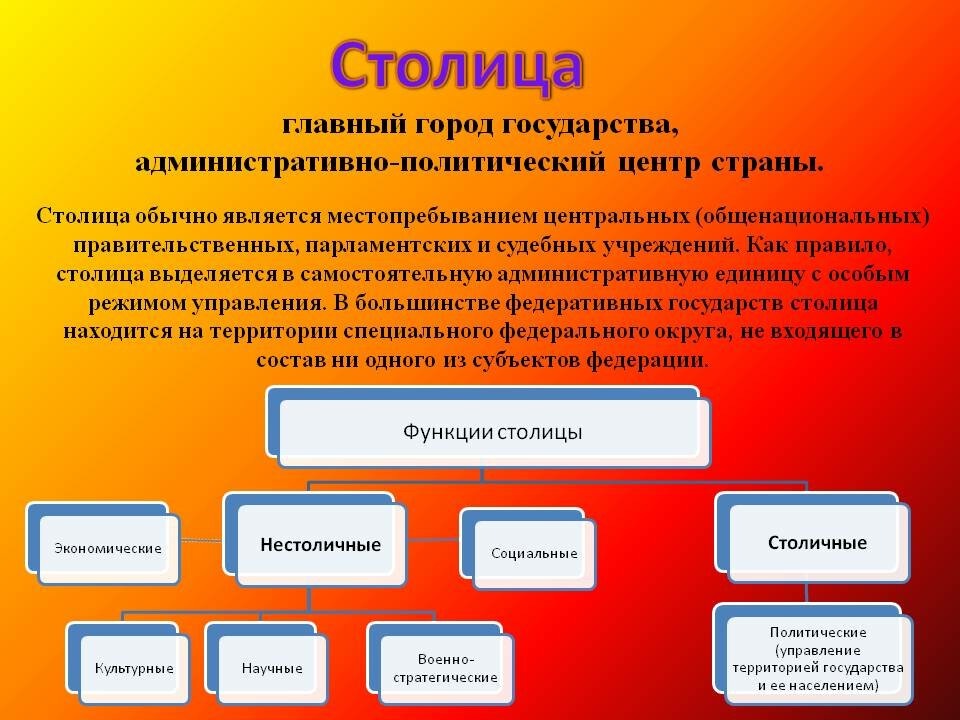 Столица

главный город государства, административно-политический центр страны.

Столица обычно является местопребыванием центральных (общенациональных) правительственных, парламентских и судебных учреждений. Как правило, столица выделяется в самостоятельную административную единицу с особым режимом управления. В большинстве федеративных государств столица находится на территории специального федерального округа, не входящего в состав ни одного из субъектов федерации.

Функции столицы

Экономические

Нестоличные

Социальные

Столичные

Культурные

Научные

Военно-стратегические

Политические (управление территорией государства и ее населением)